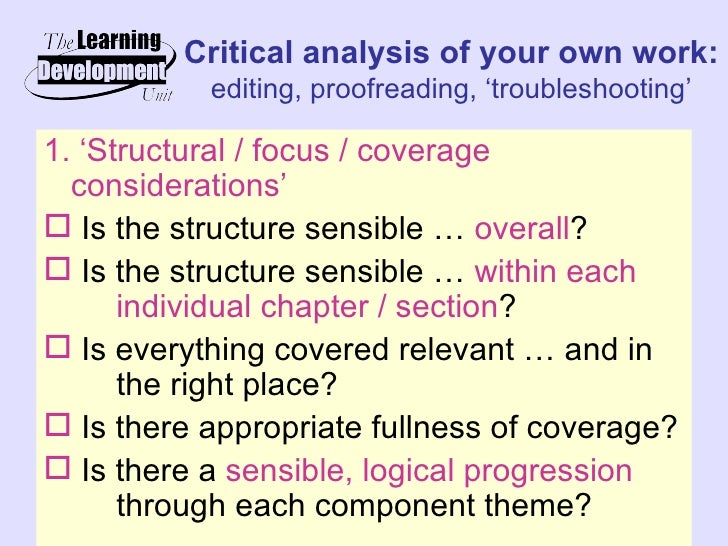 The Learning Development Unit

Critical analysis of your own work:
editing, proofreading, ‘troubleshooting’

1. ‘Structural / focus / coverage considerations’

☐ Is the structure sensible … overall?

☐ Is the structure sensible … within each individual chapter / section?

☐ Is everything covered relevant … and in the right place?

☐ Is there appropriate fullness of coverage?

☐ Is there a sensible, logical progression through each component theme?